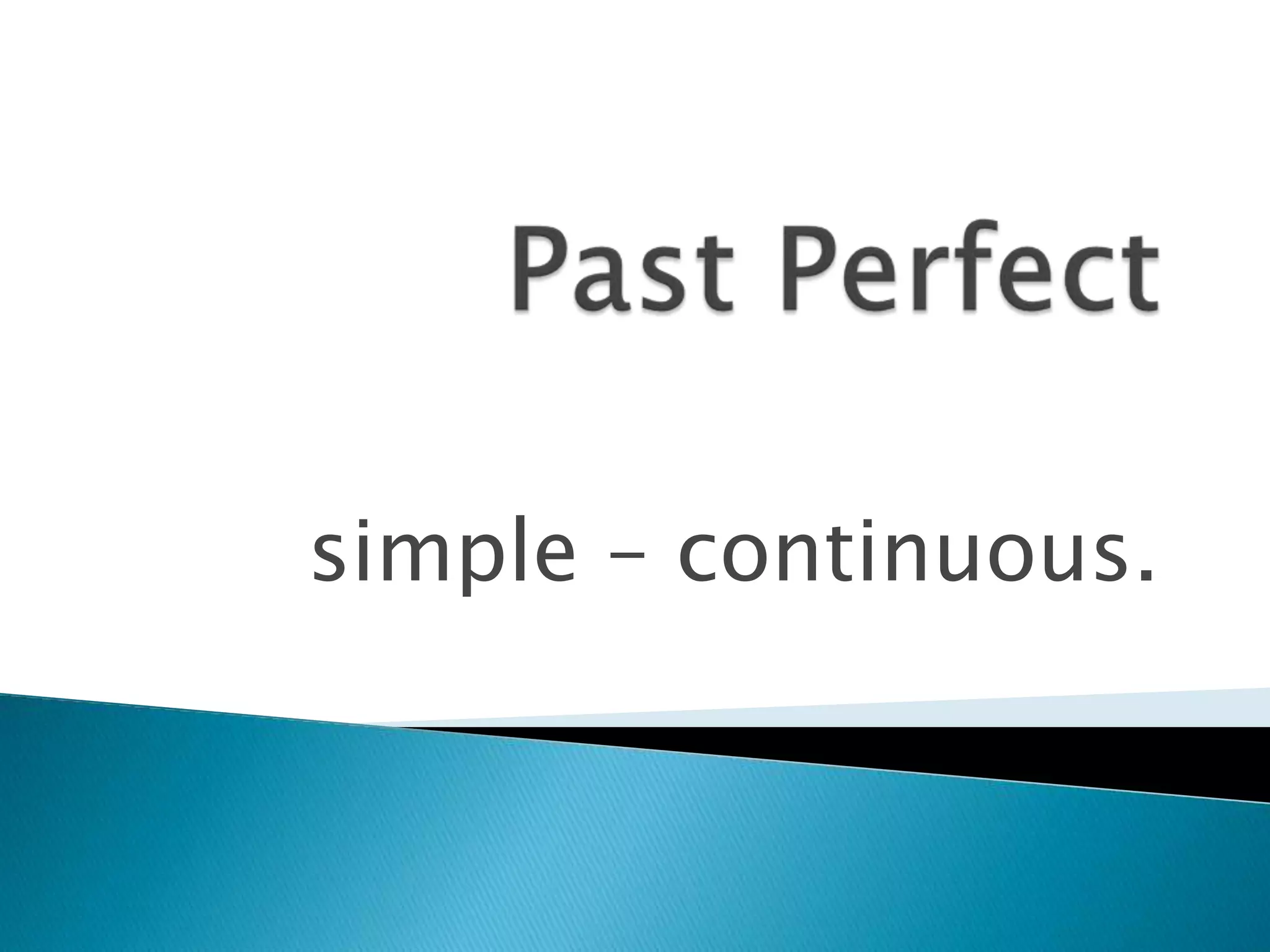 Past Perfect

simple – continuous.